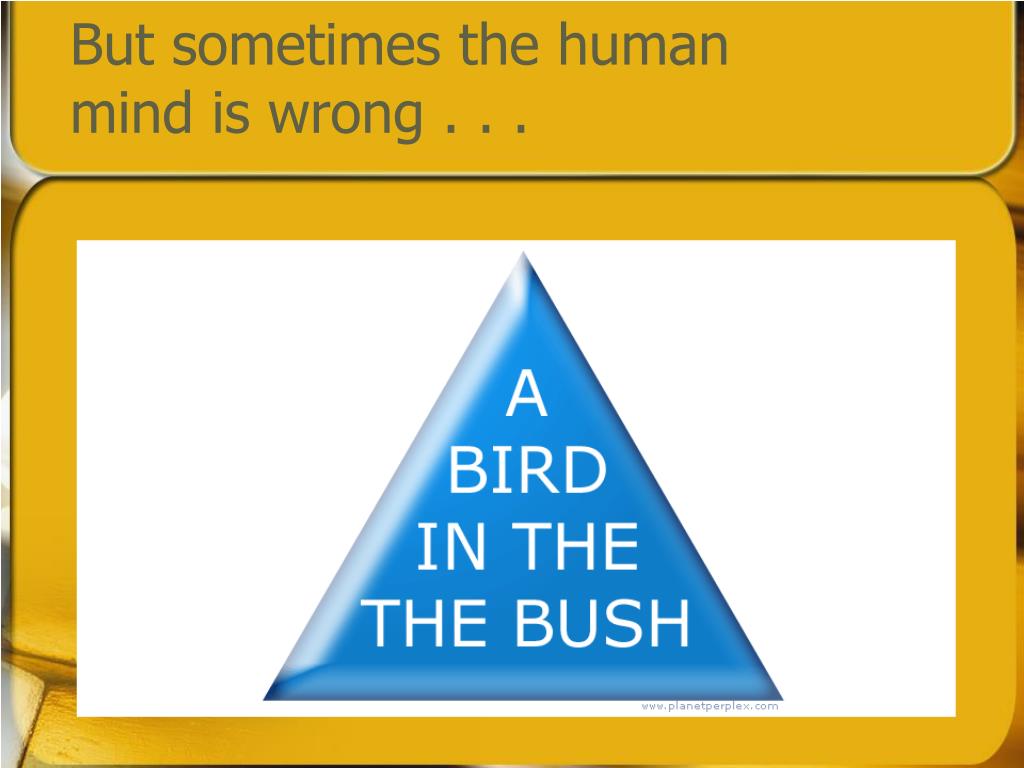 But sometimes the human mind is wrong . . .

A
BIRD
IN THE
THE BUSH

www.planetperplex.com